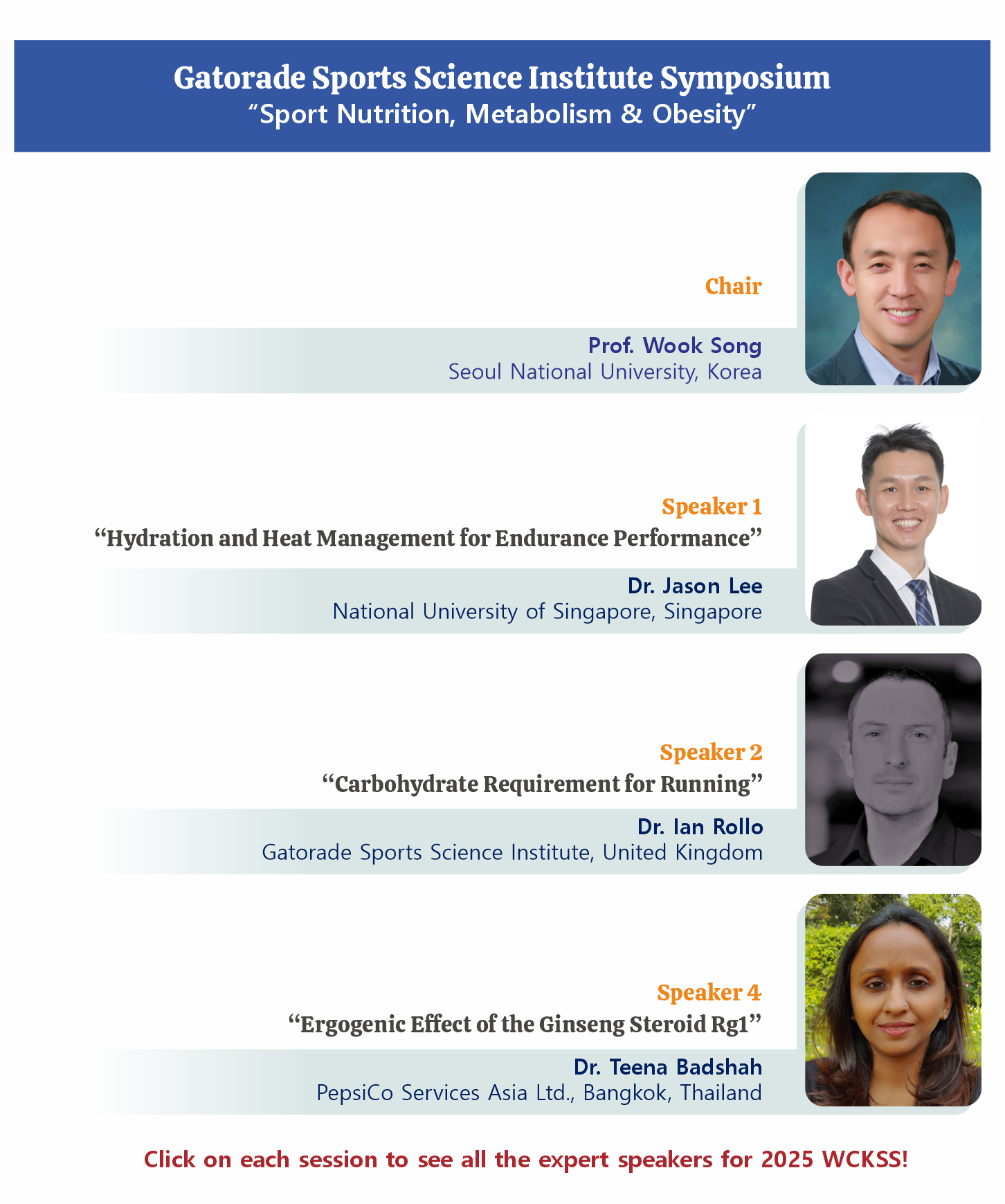 Gatorade Sports Science Institute Symposium
“Sport Nutrition, Metabolism & Obesity”

Chair

Prof. Wook Song
Seoul National University, Korea

Speaker 1
“Hydration and Heat Management for Endurance Performance”

Dr. Jason Lee
National University of Singapore, Singapore

Speaker 2
“Carbohydrate Requirement for Running”

Dr. Ian Rollo
Gatorade Sports Science Institute, United Kingdom

Speaker 4
“Ergogenic Effect of the Ginseng Steroid Rg1”

Dr. Teena Badshah
PepsiCo Services Asia Ltd., Bangkok, Thailand

Click on each session to see all the expert speakers for 2025 WCKSS!